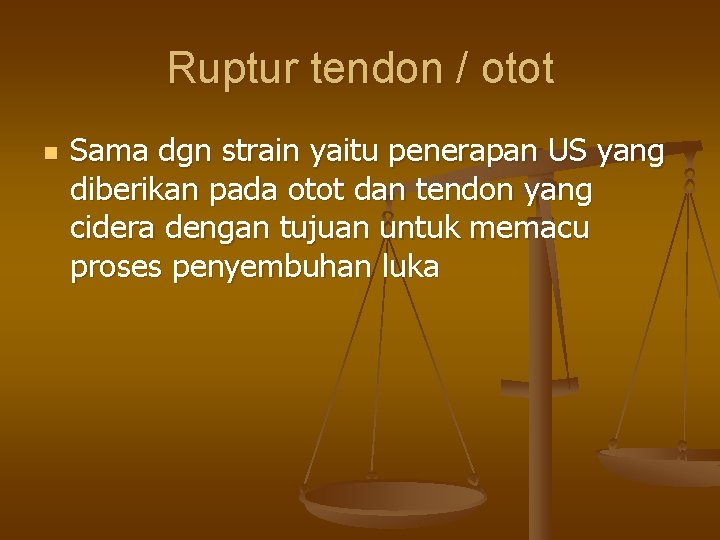 Ruptur tendon / otot

Sama dgn strain yaitu penerapan US yang diberikan pada otot dan tendon yang cidera dengan tujuan untuk memacu proses penyembuhan luka